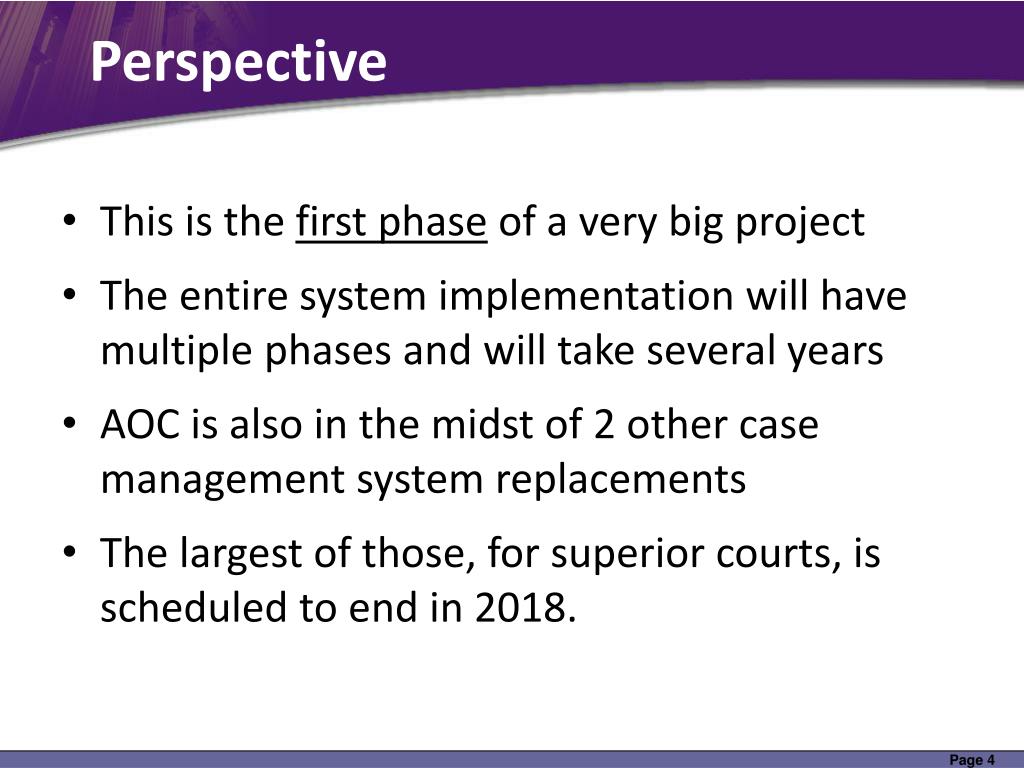 Perspective

• This is the first phase of a very big project

• The entire system implementation will have multiple phases and will take several years

• AOC is also in the midst of 2 other case management system replacements

• The largest of those, for superior courts, is scheduled to end in 2018.

Page 4